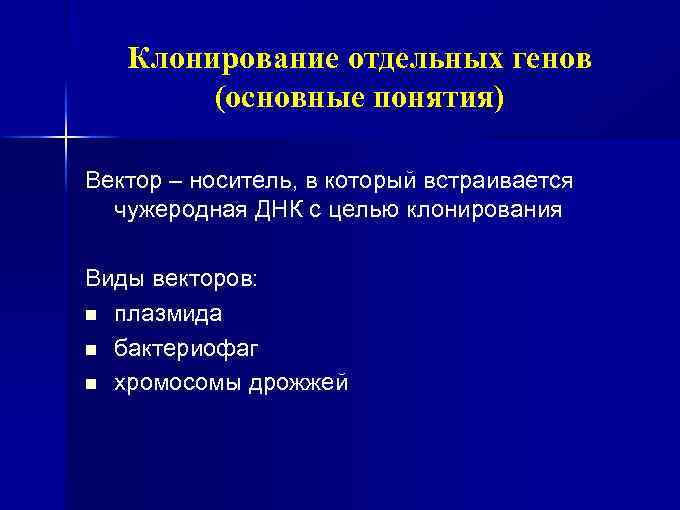 Клонирование отдельных генов (основные понятия)

Вектор – носитель, в который встраивается чужеродная ДНК с целью клонирования

Виды векторов:
- плазмида
- бактериофаг
- хромосомы дрожжей